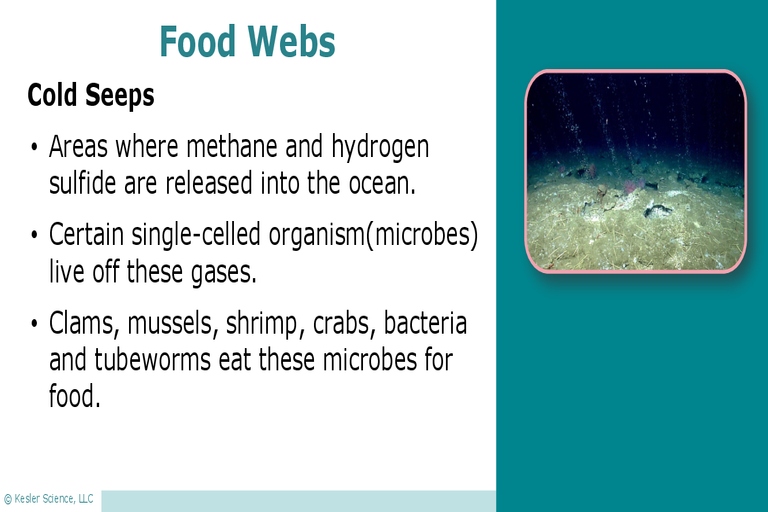 Food Webs

Cold Seeps

• Areas where methane and hydrogen sulfide are released into the ocean.

• Certain single-celled organism(microbes) live off these gases.

• Clams, mussels, shrimp, crabs, bacteria and tubeworms eat these microbes for food.

© Kesler Science, LLC